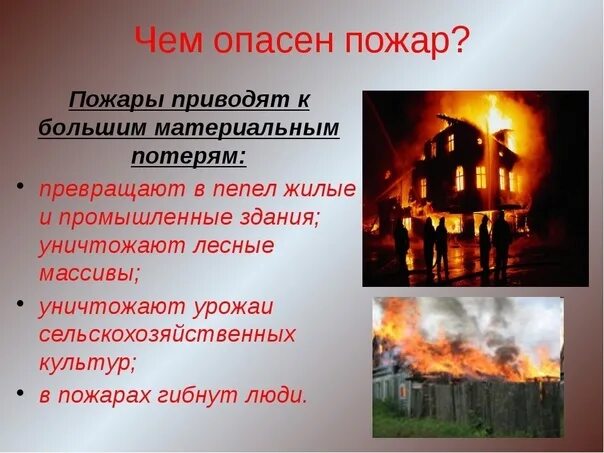 Чем опасен пожар?

Пожары приводят к большим материальным потерям:

• превращают в пепел жилые и промышленные здания; уничтожают лесные массивы;
• уничтожают урожаи сельскохозяйственных культур;
• в пожарах гибнут люди.